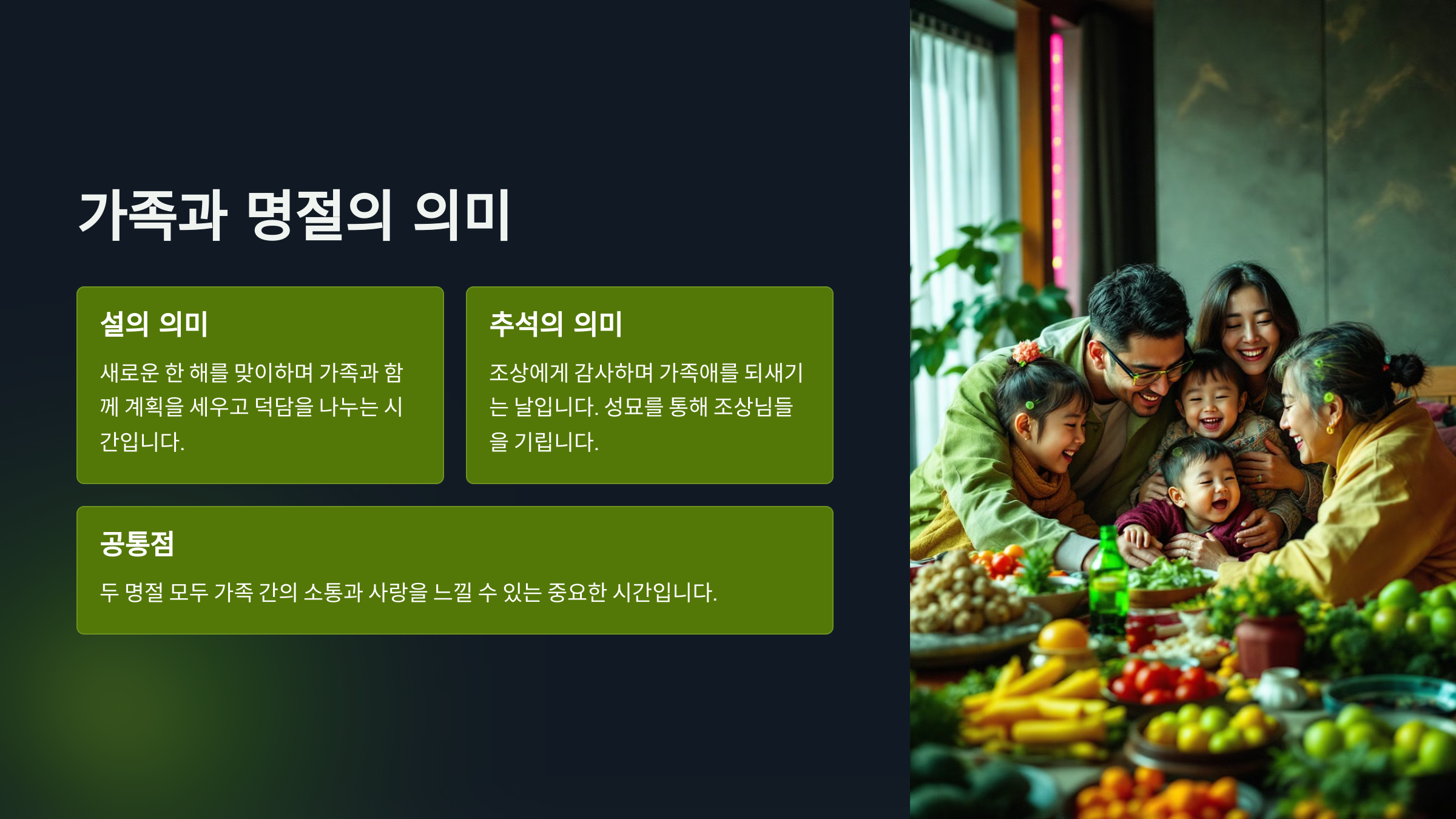 가족과 명절의 의미

설의 의미

새로운 한 해를 맞이하며 가족과 함께 계획을 세우고 덕담을 나누는 시간입니다.

추석의 의미

조상에게 감사하며 가족애를 되새기는 날입니다. 성묘를 통해 조상님들을 기립니다.

공통점

두 명절 모두 가족 간의 소통과 사랑을 느낄 수 있는 중요한 시간입니다.